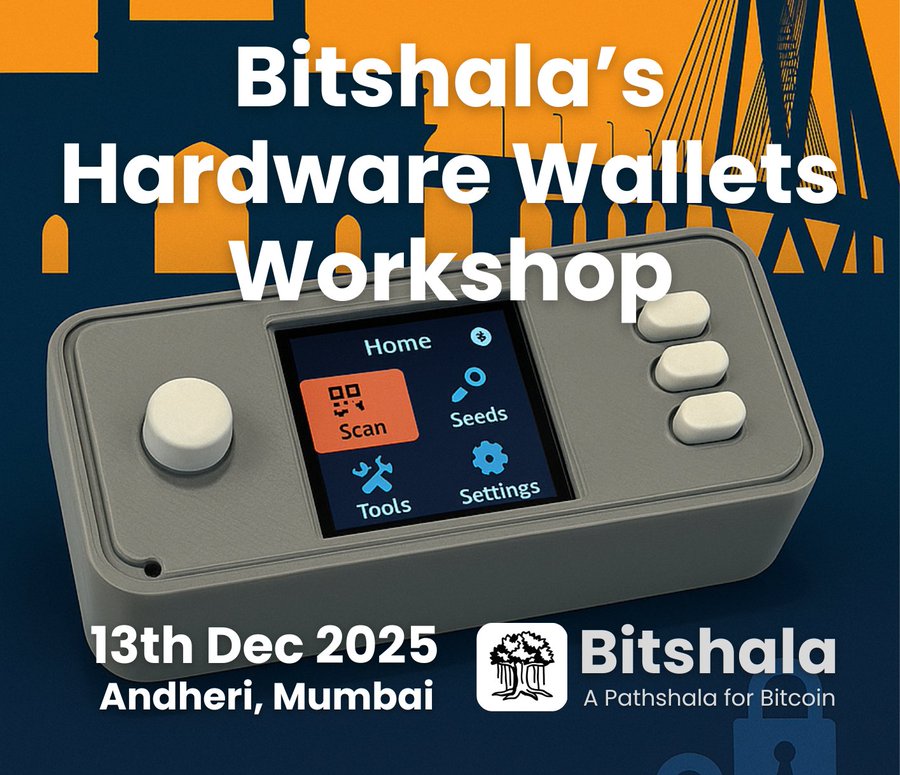 Bitshala's Hardware Wallets Workshop

Home

Scan

Seeds

Tools

Settings

13th Dec 2025
Andheri, Mumbai

Bitshala
A Pathshala for Bitcoin